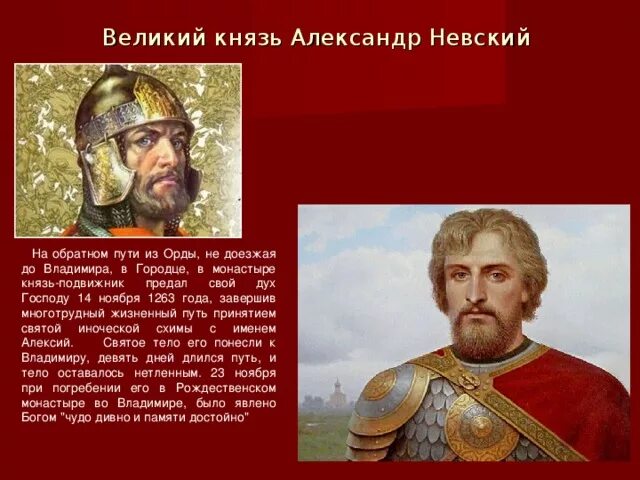 Великий князь Александр Невский

На обратном пути из Орды, не доезжая до Владимира, в Городце, в монастыре князь-подвижник предал свой дух Господу 14 ноября 1263 года, завершив многотрудный жизненный путь принятием святой иноческой схимы с именем Алексий. Святое тело его понесли к Владимиру, девять дней длился путь, и тело оставалось нетленным. 23 ноября при погребении его в Рождественском монастыре во Владимире, было явлено Богом "чудо дивно и памяти достойно"